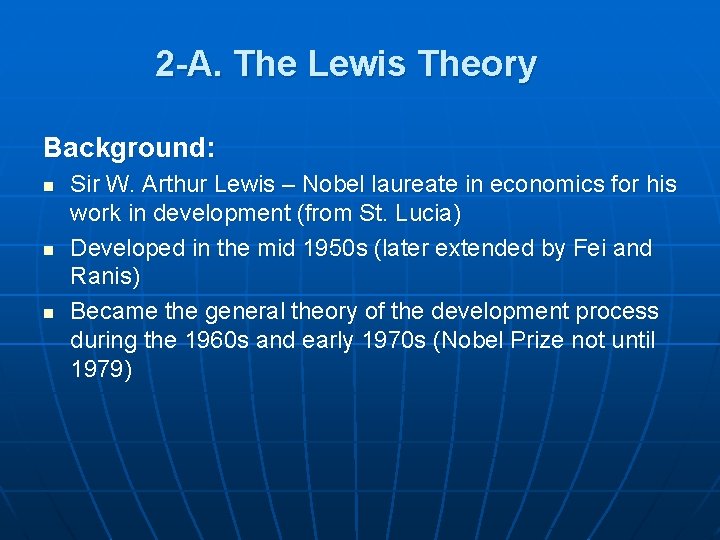 2-A. The Lewis Theory

Background:

- Sir W. Arthur Lewis – Nobel laureate in economics for his work in development (from St. Lucia)
- Developed in the mid 1950s (later extended by Fei and Ranis)
- Became the general theory of the development process during the 1960s and early 1970s (Nobel Prize not until 1979)